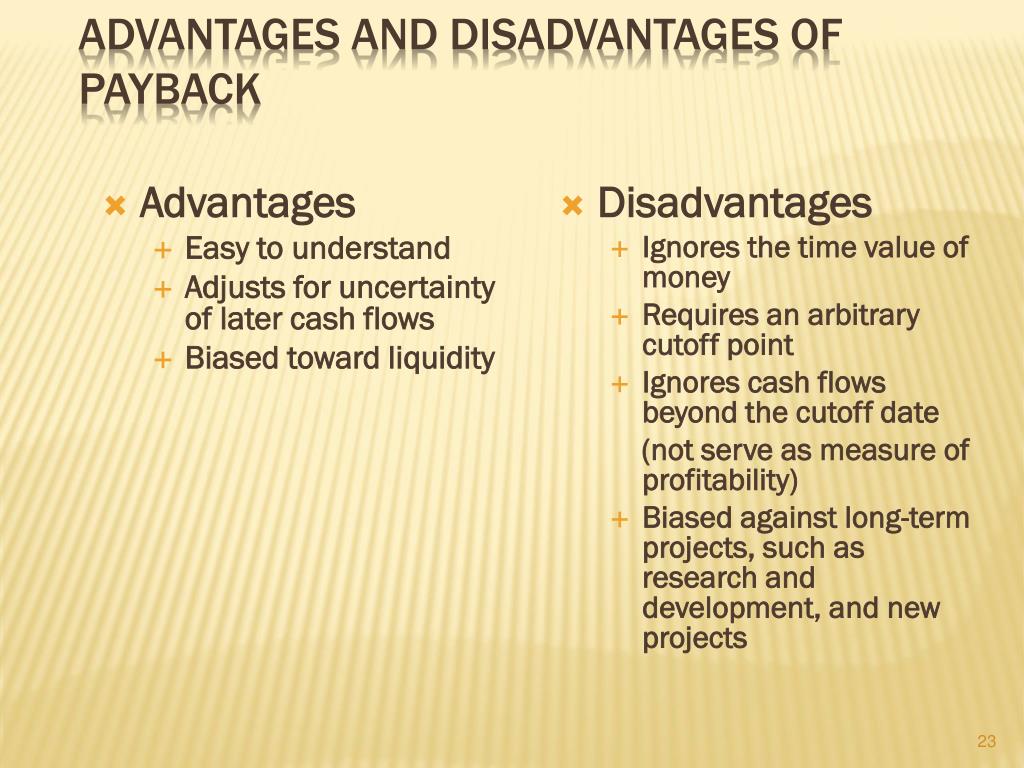 ADVANTAGES AND DISADVANTAGES OF PAYBACK

Advantages
Easy to understand
Adjusts for uncertainty of later cash flows
Biased toward liquidity

Disadvantages
Ignores the time value of money
Requires an arbitrary cutoff point
Ignores cash flows beyond the cutoff date
(not serve as measure of profitability)
Biased against long-term projects, such as research and development, and new projects

23